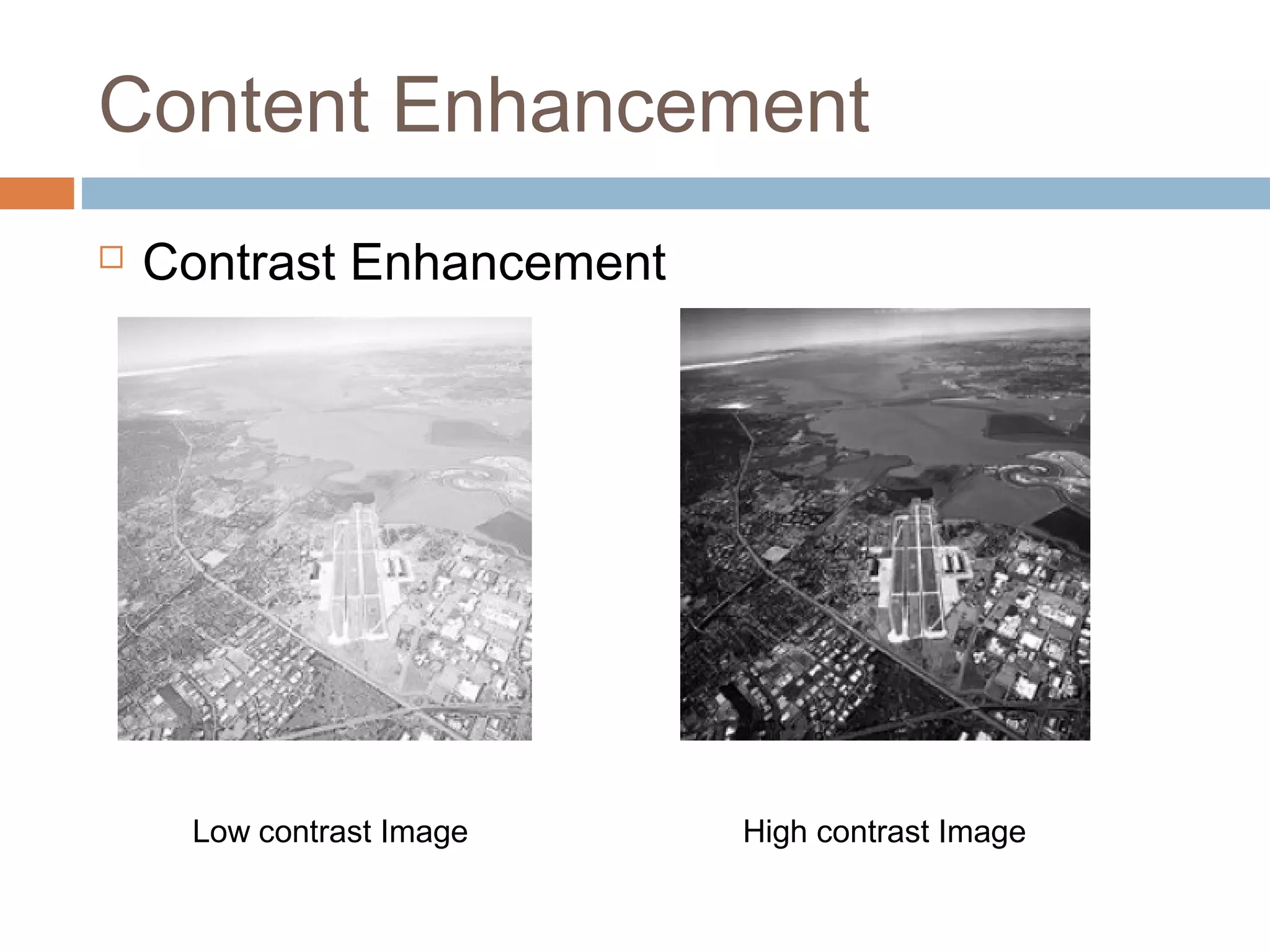 Content Enhancement

□ Contrast Enhancement

Low contrast Image

High contrast Image